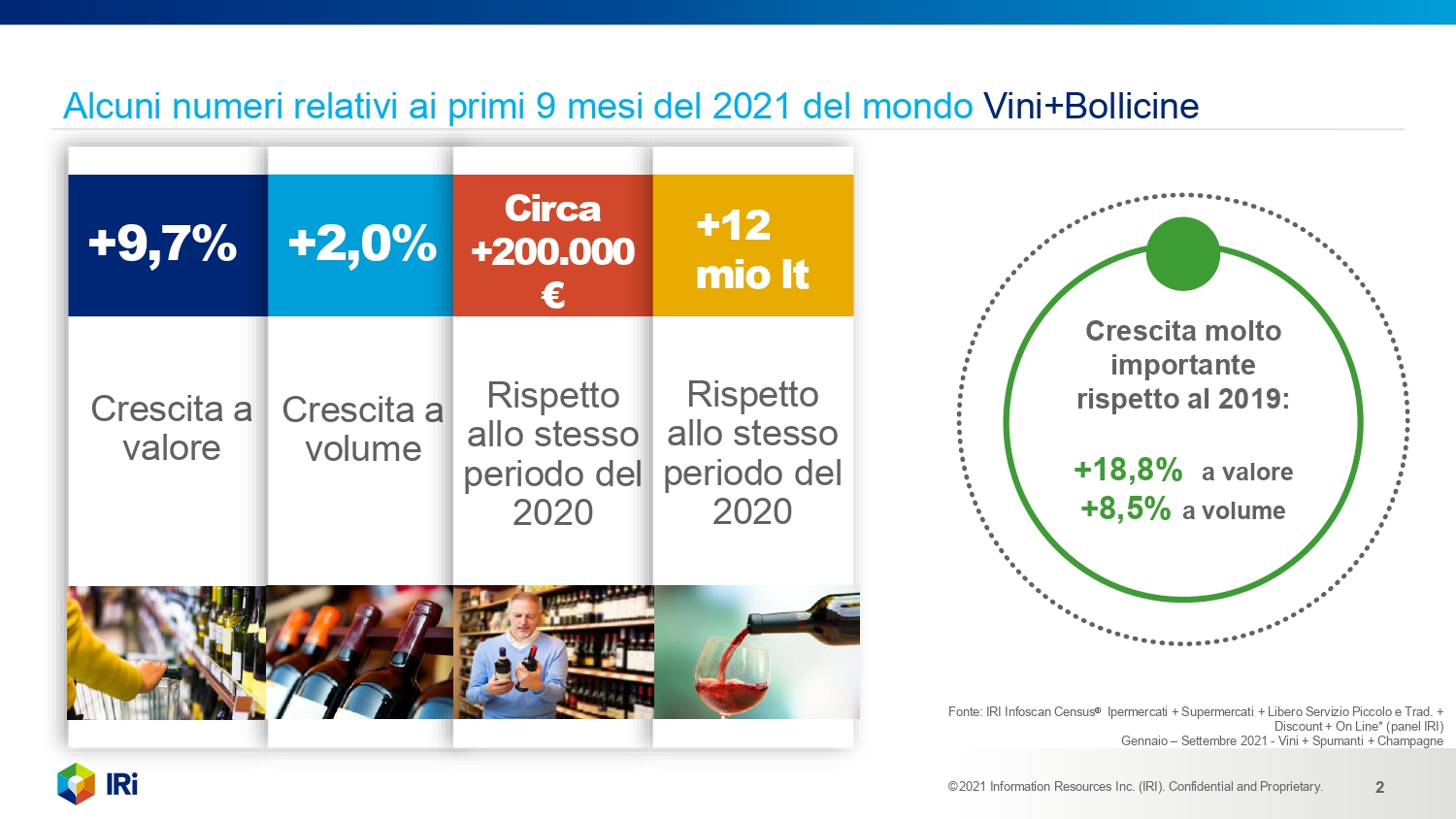 Alcuni numeri relativi ai primi 9 mesi del 2021 del mondo Vini+Bollicine

+9,7%

Crescita a valore

+2,0%

Crescita a volume

Circa +200.000 €

Rispetto allo stesso periodo del 2020

+12 mio lt

Rispetto allo stesso periodo del 2020

Crescita molto importante rispetto al 2019:

+18,8% a valore
+8,5% a volume

Fonte: IRI Infoscan Census® Ipermercati + Supermercati + Libero Servizio Piccolo e Trad. + Discount + On Line* (panel IRI)
Gennaio – Settembre 2021 - Vini + Spumanti + Champagne

IRi

©2021 Information Resources Inc. (IRI). Confidential and Proprietary.

2